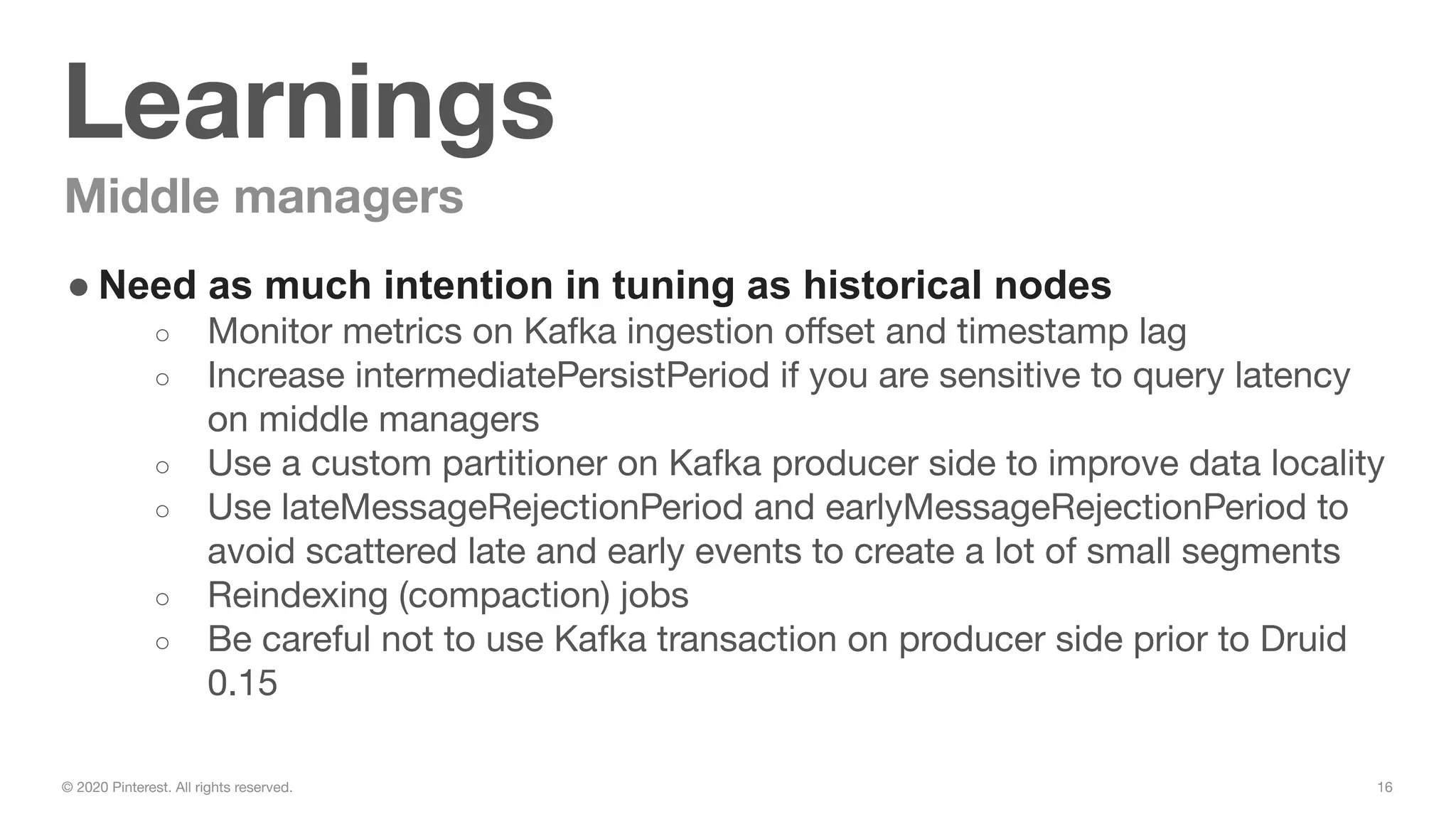 Learnings
Middle managers

● Need as much intention in tuning as historical nodes
  ○ Monitor metrics on Kafka ingestion offset and timestamp lag
  ○ Increase intermediatePersistPeriod if you are sensitive to query latency on middle managers
  ○ Use a custom partitioner on Kafka producer side to improve data locality
  ○ Use lateMessageRejectionPeriod and earlyMessageRejectionPeriod to avoid scattered late and early events to create a lot of small segments
  ○ Reindexing (compaction) jobs
  ○ Be careful not to use Kafka transaction on producer side prior to Druid 0.15

© 2020 Pinterest. All rights reserved.

16